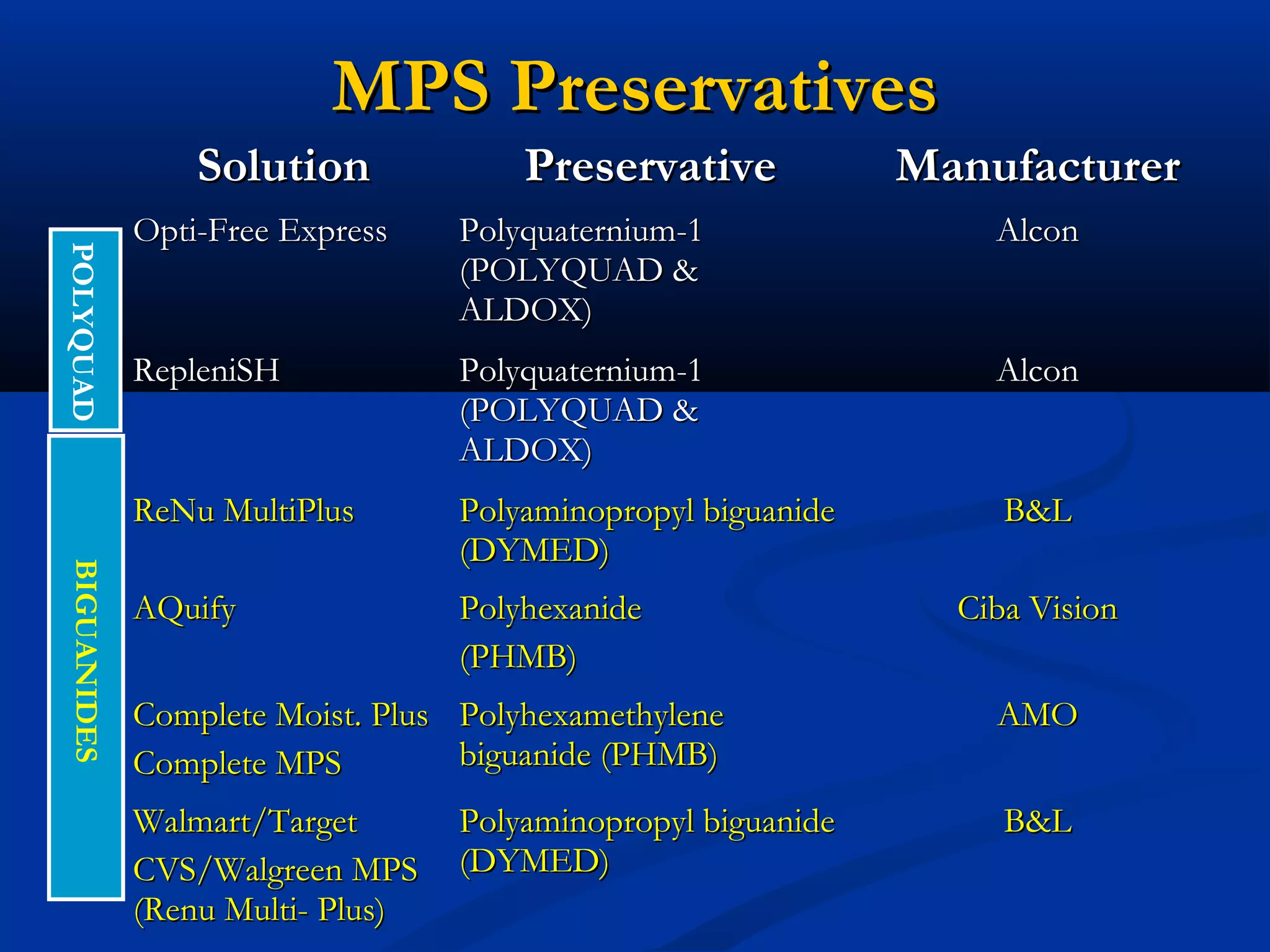 MPS Preservatives

| | Solution | Preservative | Manufacturer |
|---|---|---|---|
| POLYQUAD | Opti-Free Express | Polyquaternium-1 (POLYQUAD & ALDOX) | Alcon |
| POLYQUAD | RepleniSH | Polyquaternium-1 (POLYQUAD & ALDOX) | Alcon |
| BIGUANIDES | ReNu MultiPlus | Polyaminopropyl biguanide (DYMED) | B&L |
| BIGUANIDES | AQuify | Polyhexanide (PHMB) | Ciba Vision |
| BIGUANIDES | Complete Moist. Plus Complete MPS | Polyhexamethylene biguanide (PHMB) | AMO |
| BIGUANIDES | Walmart/Target CVS/Walgreen MPS (Renu Multi- Plus) | Polyaminopropyl biguanide (DYMED) | B&L |